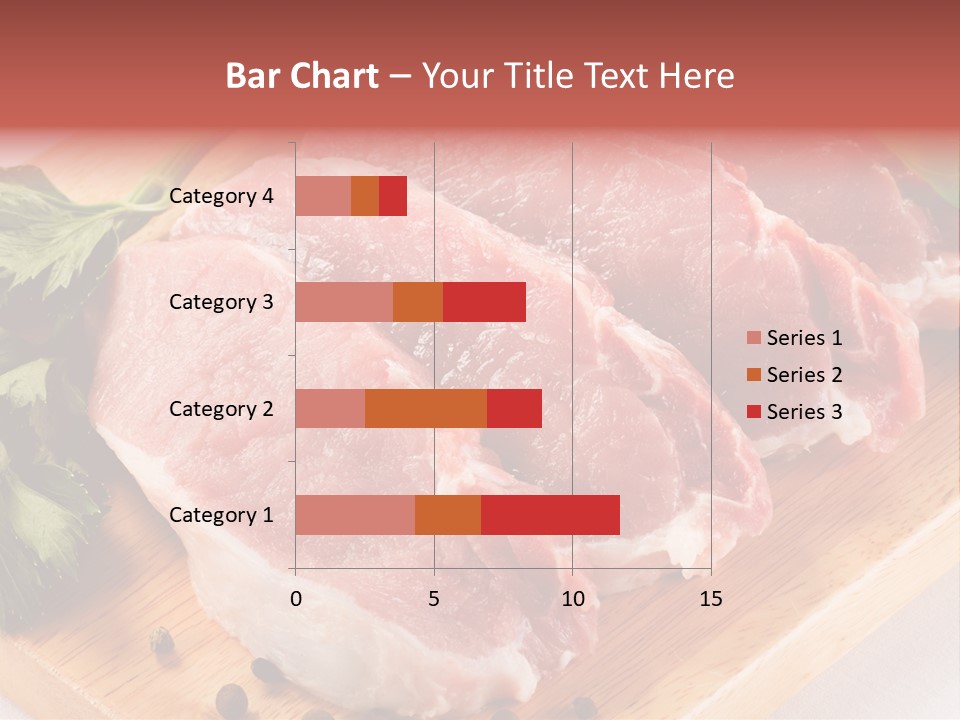 Bar Chart – Your Title Text Here

Category 4
Category 3
Category 2
Category 1

0
5
10
15

Series 1
Series 2
Series 3